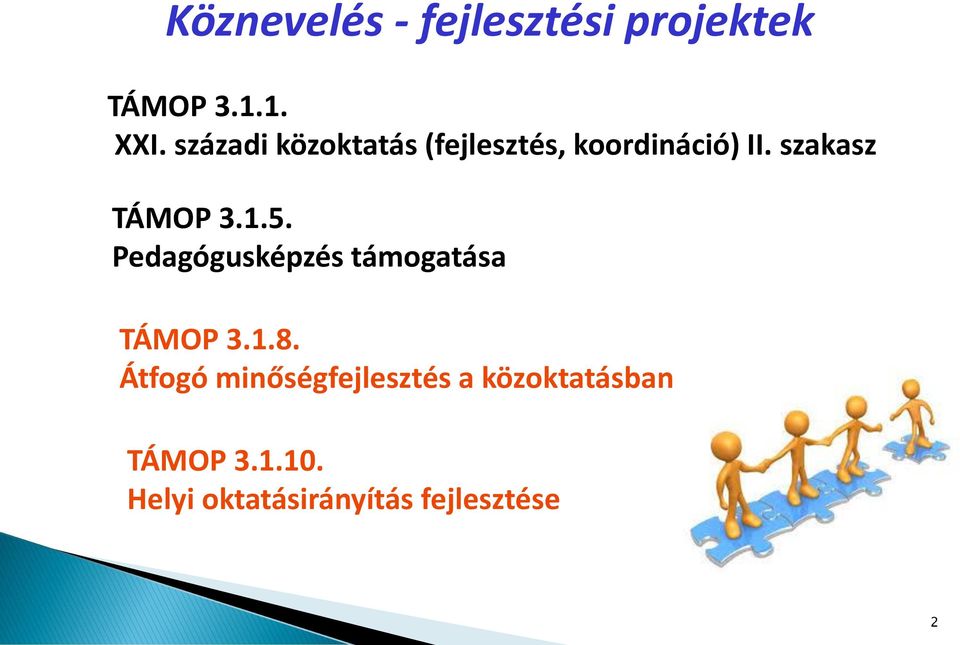 Köznevelés - fejlesztési projektek

TÁMOP 3.1.1.
XXI. századi közoktatás (fejlesztés, koordináció) II. szakasz

TÁMOP 3.1.5.
Pedagógusképzés támogatása

TÁMOP 3.1.8.
Átfogó minőségfejlesztés a közoktatásban

TÁMOP 3.1.10.
Helyi oktatásirányítás fejlesztése

2